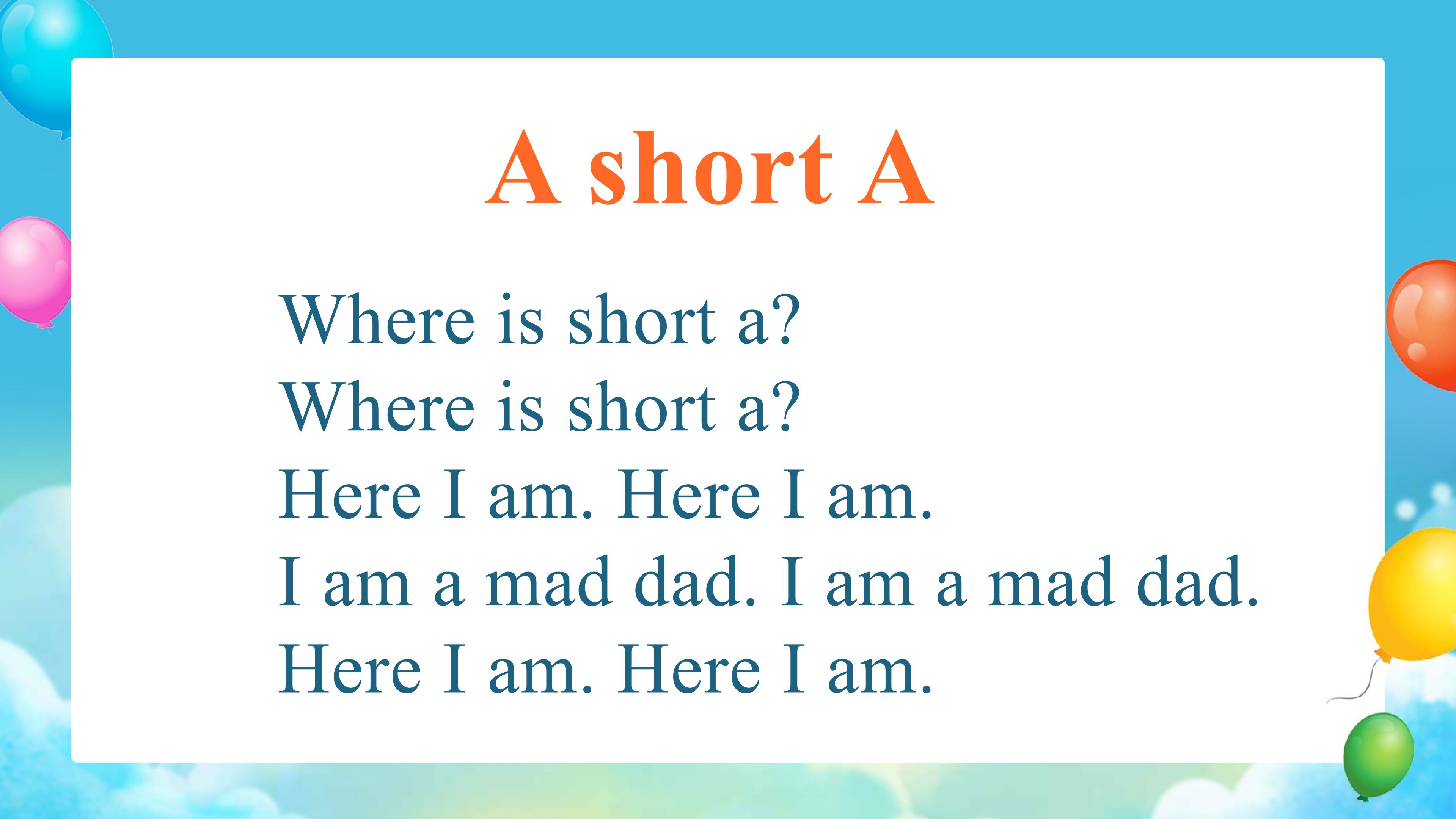 A short A

Where is short a?
Where is short a?
Here I am. Here I am.
I am a mad dad. I am a mad dad.
Here I am. Here I am.